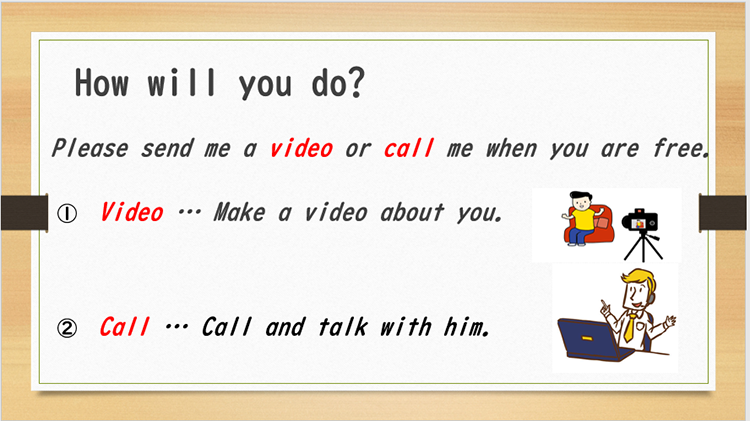 How will you do?

Please send me a video or call me when you are free.

① Video … Make a video about you.

② Call … Call and talk with him.